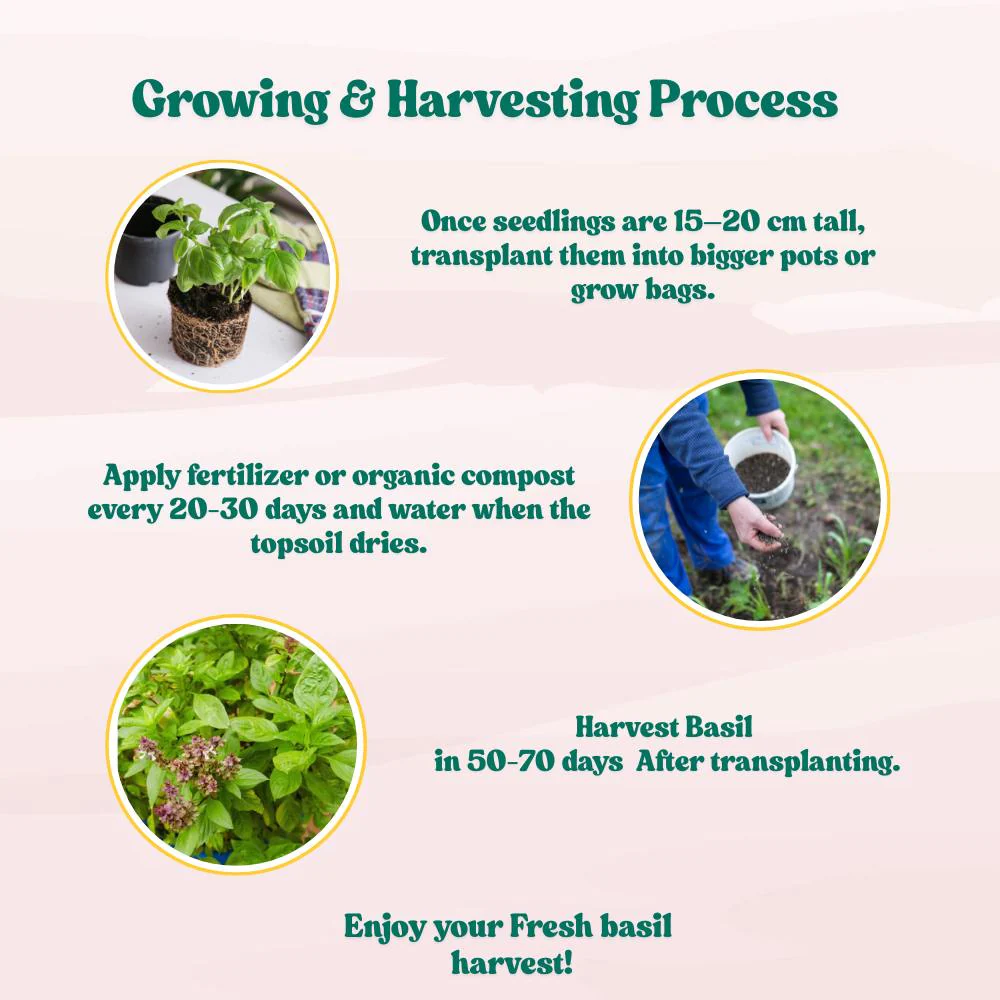 Growing & Harvesting Process

Once seedlings are 15–20 cm tall, transplant them into bigger pots or grow bags.

Apply fertilizer or organic compost every 20-30 days and water when the topsoil dries.

Harvest Basil in 50-70 days  After transplanting.

Enjoy your Fresh basil harvest!